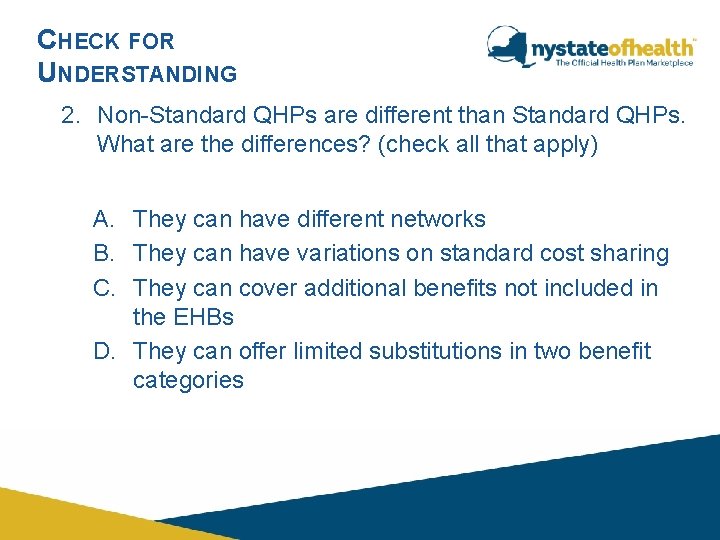 CHECK FOR UNDERSTANDING

nystateofhealth™
The Official Health Plan Marketplace

2. Non-Standard QHPs are different than Standard QHPs. What are the differences? (check all that apply)

A. They can have different networks
B. They can have variations on standard cost sharing
C. They can cover additional benefits not included in the EHBs
D. They can offer limited substitutions in two benefit categories